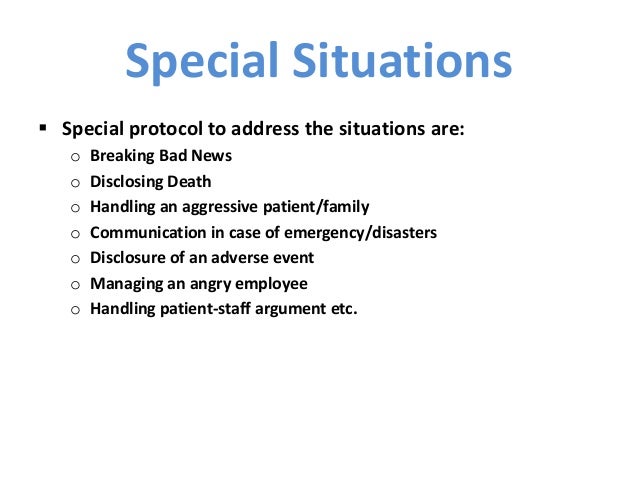 Special Situations

▪ Special protocol to address the situations are:
  o Breaking Bad News
  o Disclosing Death
  o Handling an aggressive patient/family
  o Communication in case of emergency/disasters
  o Disclosure of an adverse event
  o Managing an angry employee
  o Handling patient-staff argument etc.